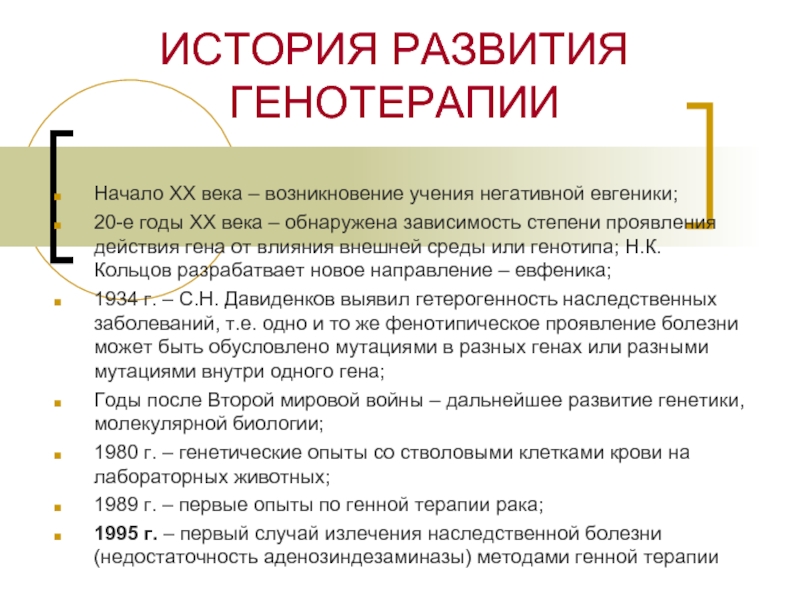 ИСТОРИЯ РАЗВИТИЯ ГЕНОТЕРАПИИ

Начало XX века – возникновение учения негативной евгеники;

20-е годы XX века – обнаружена зависимость степени проявления действия гена от влияния внешней среды или генотипа; Н.К. Кольцов разрабатвает новое направление – евфеника;

1934 г. – С.Н. Давиденков выявил гетерогенность наследственных заболеваний, т.е. одно и то же фенотипическое проявление болезни может быть обусловлено мутациями в разных генах или разными мутациями внутри одного гена;

Годы после Второй мировой войны – дальнейшее развитие генетики, молекулярной биологии;

1980 г. – генетические опыты со стволовыми клетками крови на лабораторных животных;

1989 г. – первые опыты по генной терапии рака;

1995 г. – первый случай излечения наследственной болезни (недостаточность аденозиндезаминазы) методами генной терапии